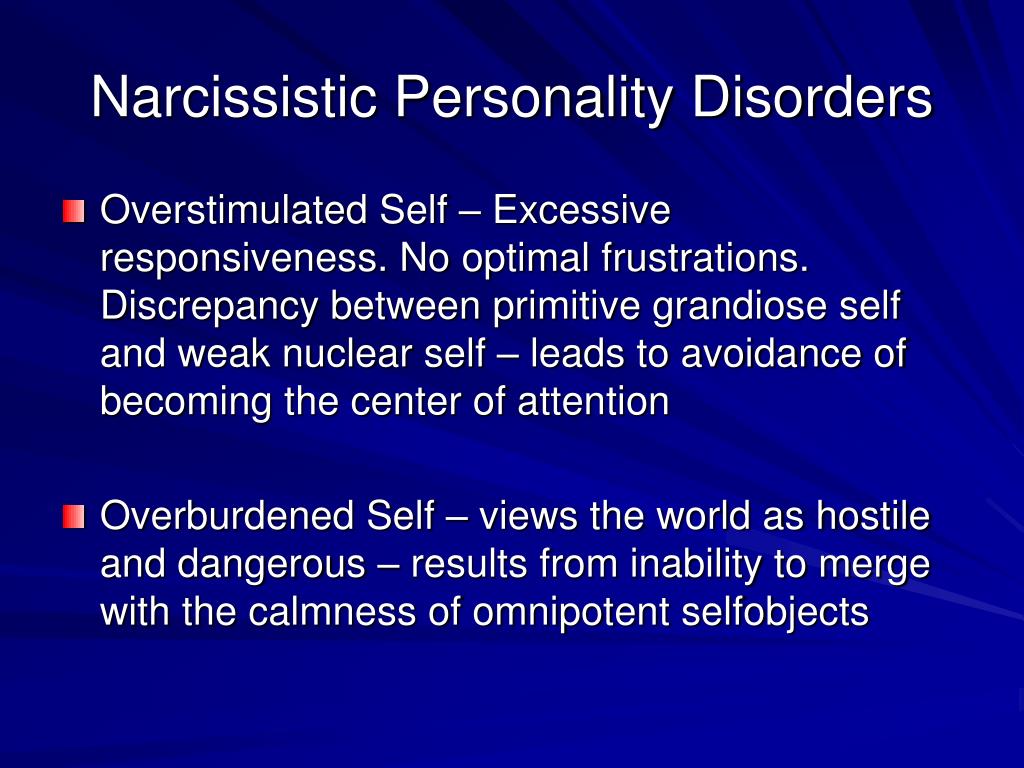 Narcissistic Personality Disorders

Overstimulated Self – Excessive responsiveness. No optimal frustrations. Discrepancy between primitive grandiose self and weak nuclear self – leads to avoidance of becoming the center of attention

Overburdened Self – views the world as hostile and dangerous – results from inability to merge with the calmness of omnipotent selfobjects